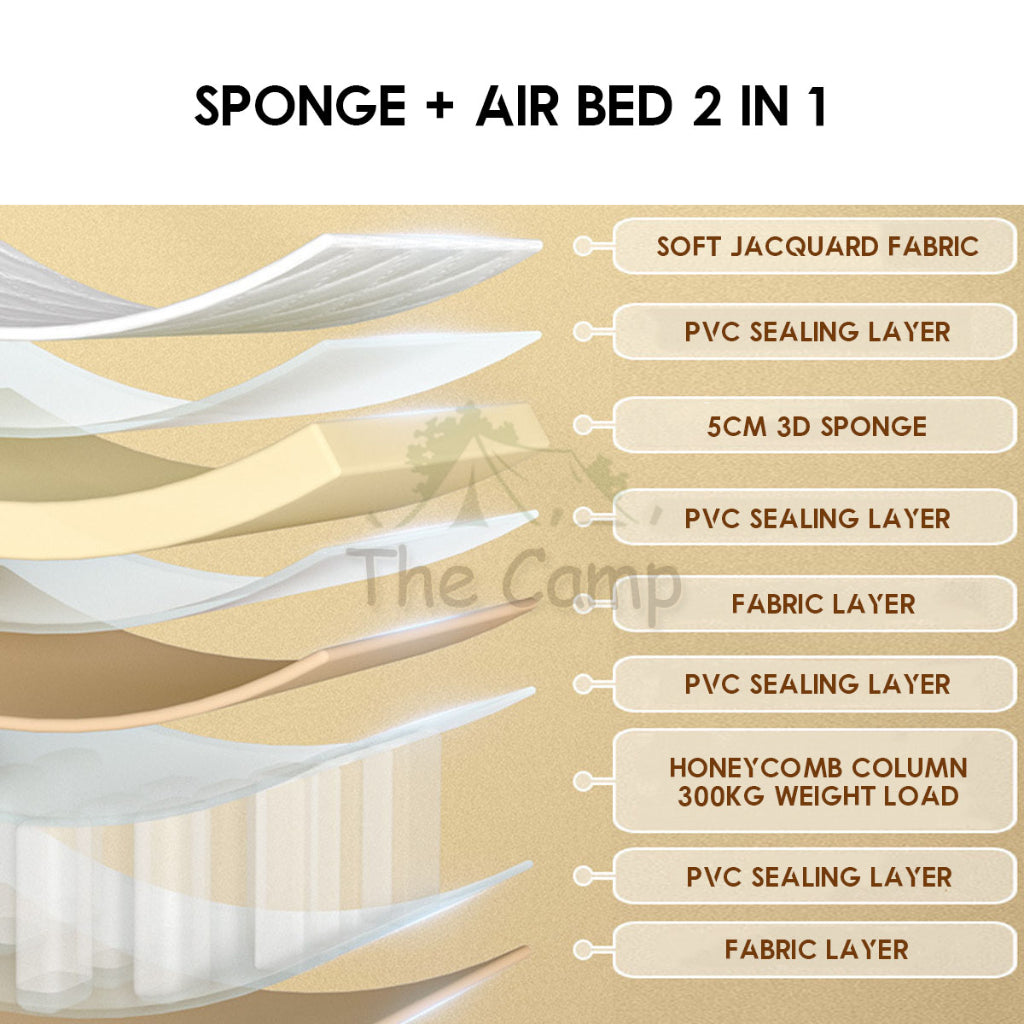 SPONGE + AIR BED 2 IN 1

SOFT JACQUARD FABRIC

PVC SEALING LAYER

5CM 3D SPONGE

PVC SEALING LAYER

FABRIC LAYER

PVC SEALING LAYER

HONEYCOMB COLUMN 300KG WEIGHT LOAD

PVC SEALING LAYER

FABRIC LAYER

The Camp